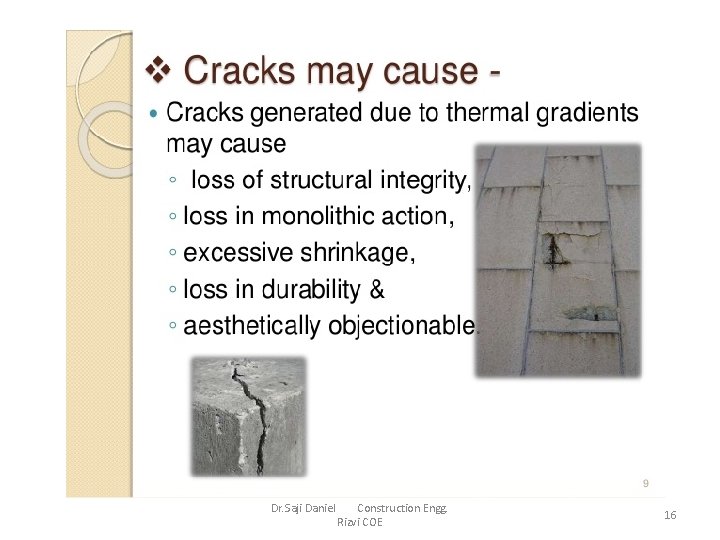 ❖ Cracks may cause -

• Cracks generated due to thermal gradients may cause
◦ loss of structural integrity,
◦ loss in monolithic action,
◦ excessive shrinkage,
◦ loss in durability &
◦ aesthetically objectionable.

9

Dr.Saji Daniel Construction Engg. Rizvi COE

16